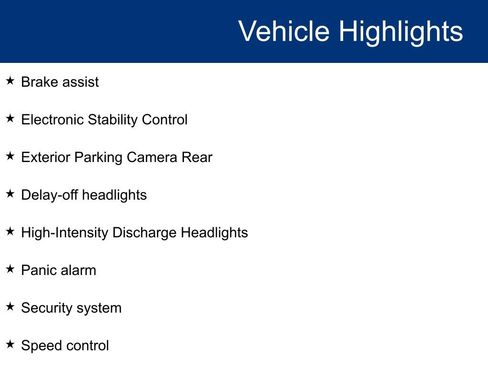 Vehicle Highlights

★ Brake assist

★ Electronic Stability Control

★ Exterior Parking Camera Rear

★ Delay-off headlights

★ High-Intensity Discharge Headlights

★ Panic alarm

★ Security system

★ Speed control